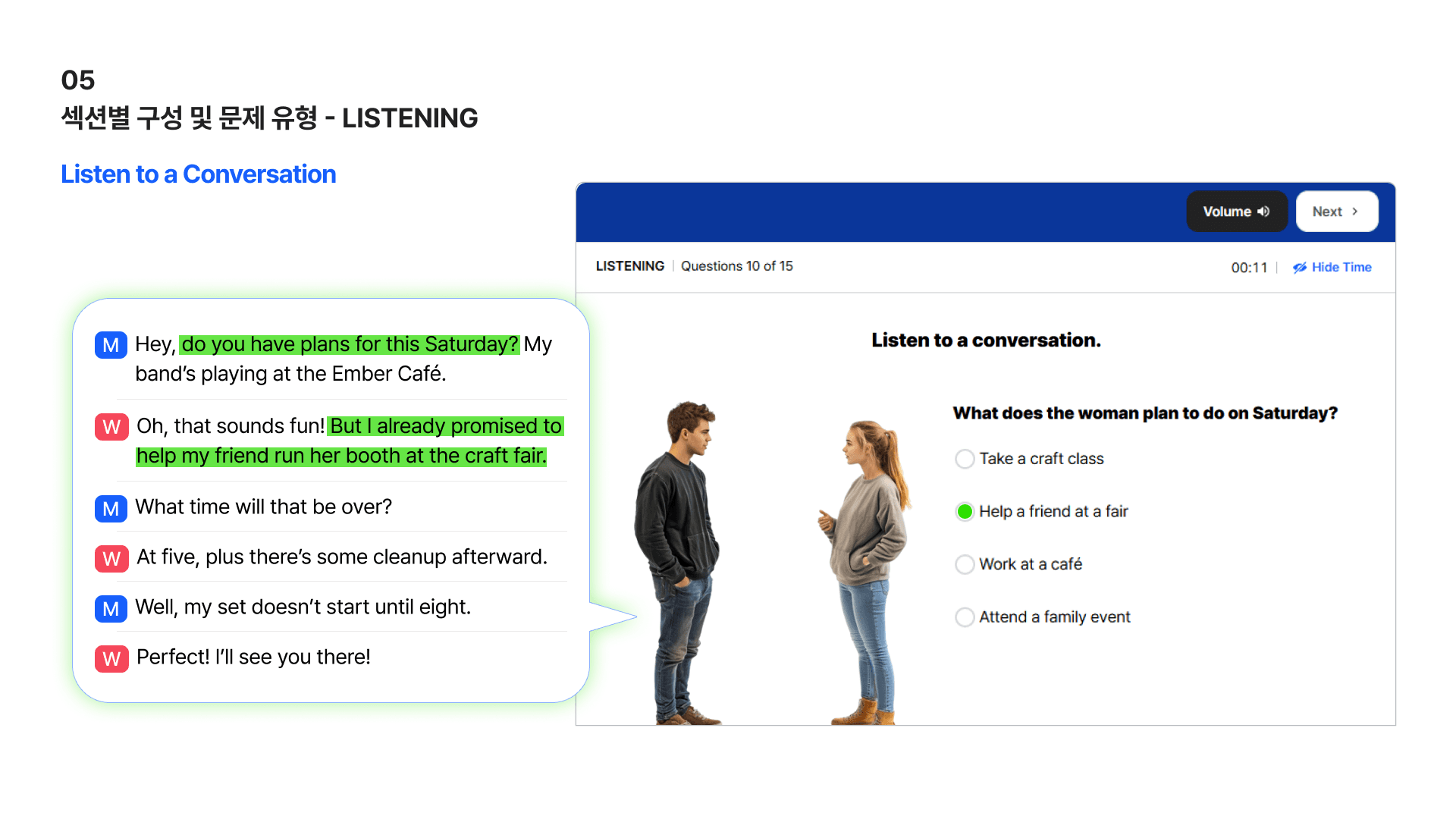 05
섹션별 구성 및 문제 유형 - LISTENING

Listen to a Conversation

M Hey, do you have plans for this Saturday? My band's playing at the Ember Café.

W Oh, that sounds fun! But I already promised to help my friend run her booth at the craft fair.

M What time will that be over?

W At five, plus there's some cleanup afterward.

M Well, my set doesn't start until eight.

W Perfect! I'll see you there!

Volume
Next

LISTENING | Questions 10 of 15
00:11 | Hide Time

Listen to a conversation.

What does the woman plan to do on Saturday?

Take a craft class

Help a friend at a fair

Work at a café

Attend a family event